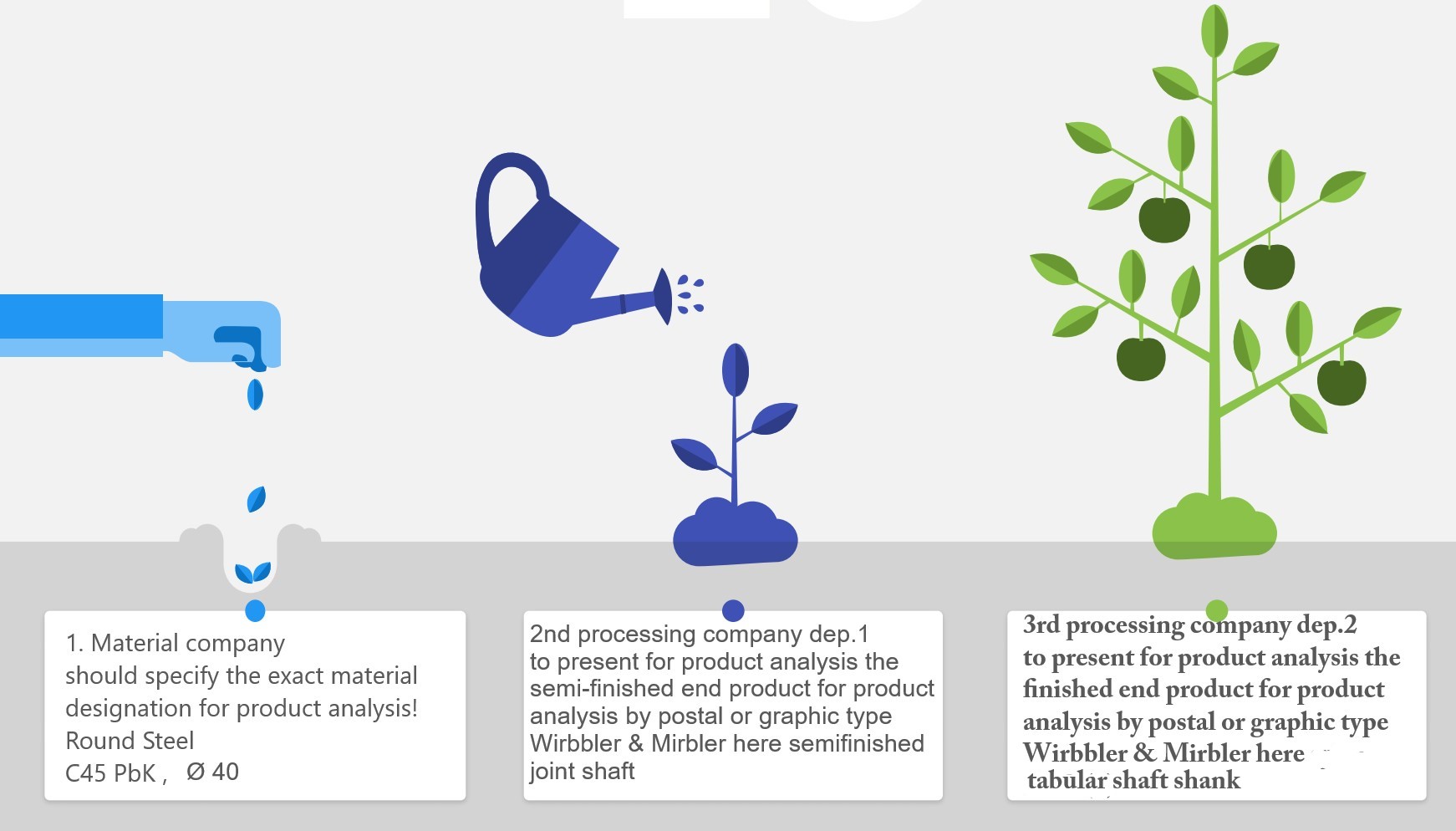 1. Material company
should specify the exact material designation for product analysis!
Round Steel
C45 PbK , Ø 40

2nd processing company dep.1
to present for product analysis the semi-finished end product for product analysis by postal or graphic type Wirbbler & Mirbler here semifinished joint shaft

3rd processing company dep.2
to present for product analysis the finished end product for product analysis by postal or graphic type Wirbbler & Mirbler here
tabular shaft shank